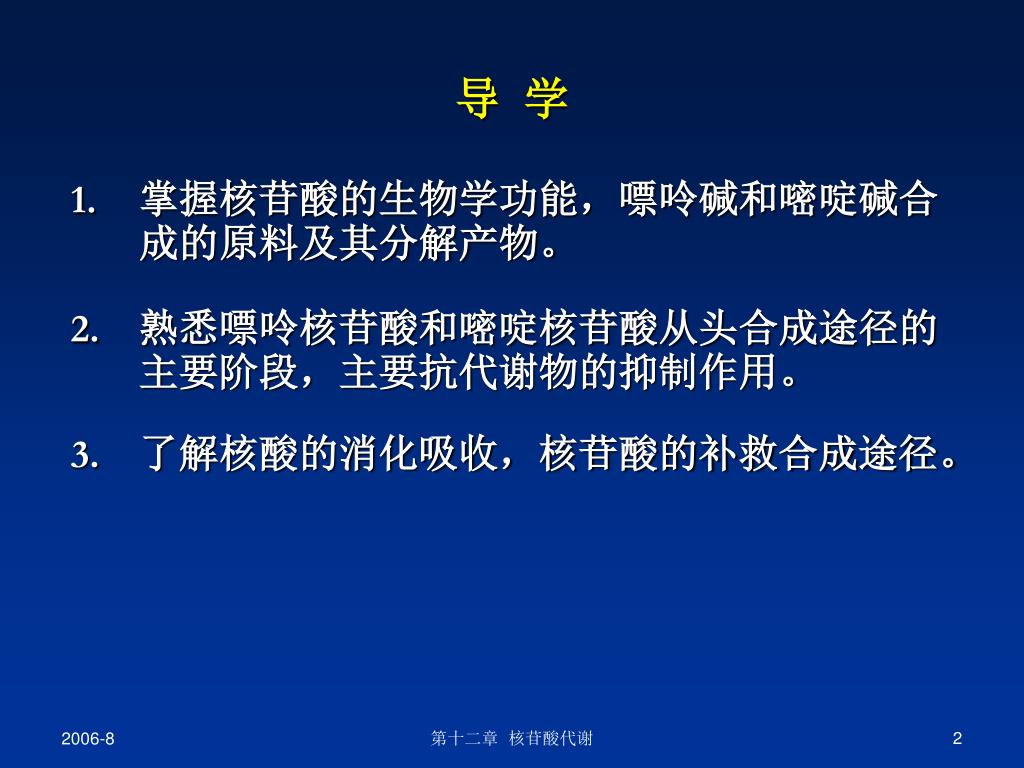 导 学

1. 掌握核苷酸的生物学功能，嘌呤碱和嘧啶碱合成的原料及其分解产物。

2. 熟悉嘌呤核苷酸和嘧啶核苷酸从头合成途径的主要阶段，主要抗代谢物的抑制作用。

3. 了解核酸的消化吸收，核苷酸的补救合成途径。

2006-8

第十二章 核苷酸代谢

2